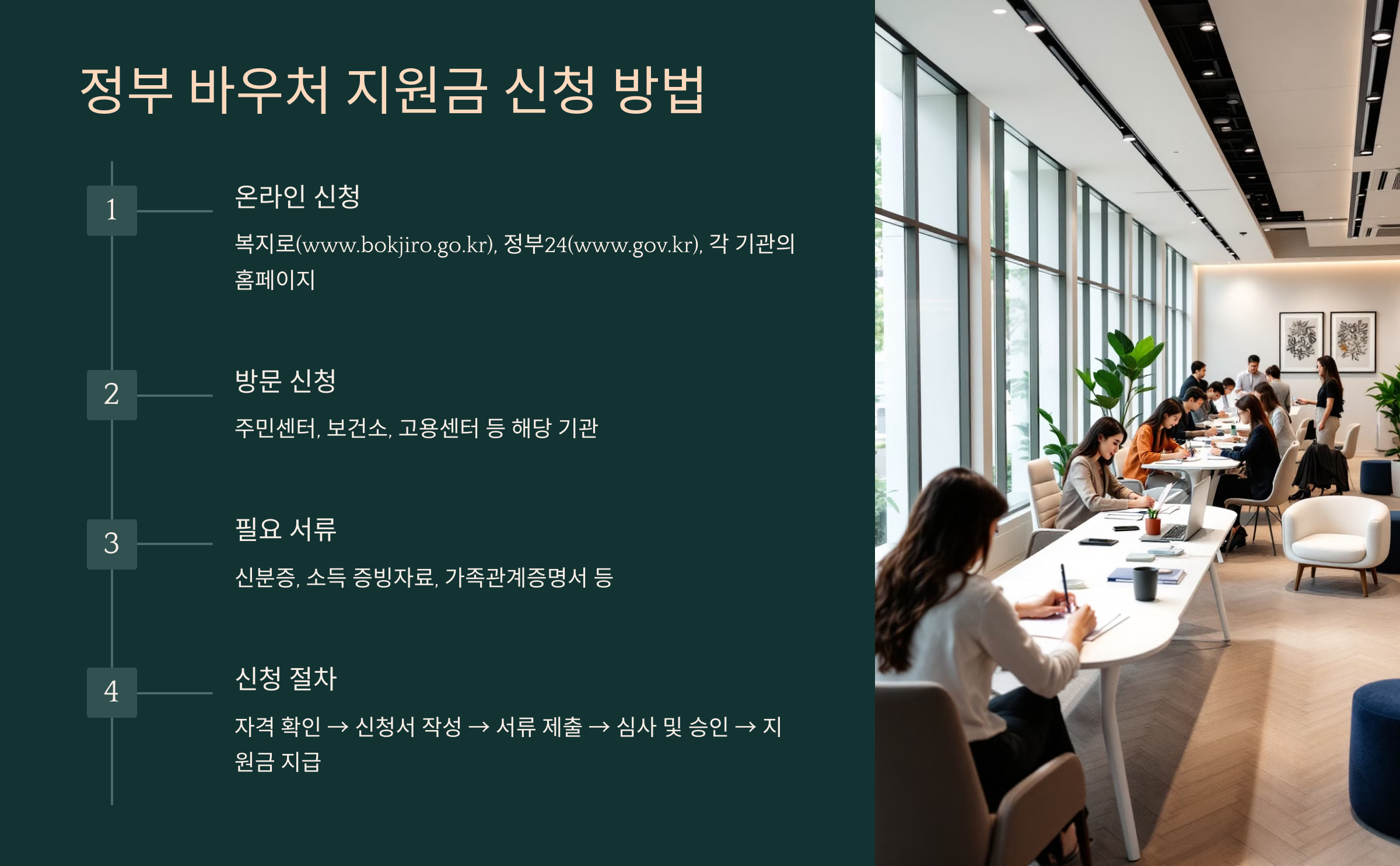 정부 바우처 지원금 신청 방법

1

온라인 신청

복지로(www.bokjiro.go.kr), 정부24(www.gov.kr), 각 기관의 홈페이지

2

방문 신청

주민센터, 보건소, 고용센터 등 해당 기관

3

필요 서류

신분증, 소득 증빙자료, 가족관계증명서 등

4

신청 절차

자격 확인 → 신청서 작성 → 서류 제출 → 심사 및 승인 → 지원금 지급